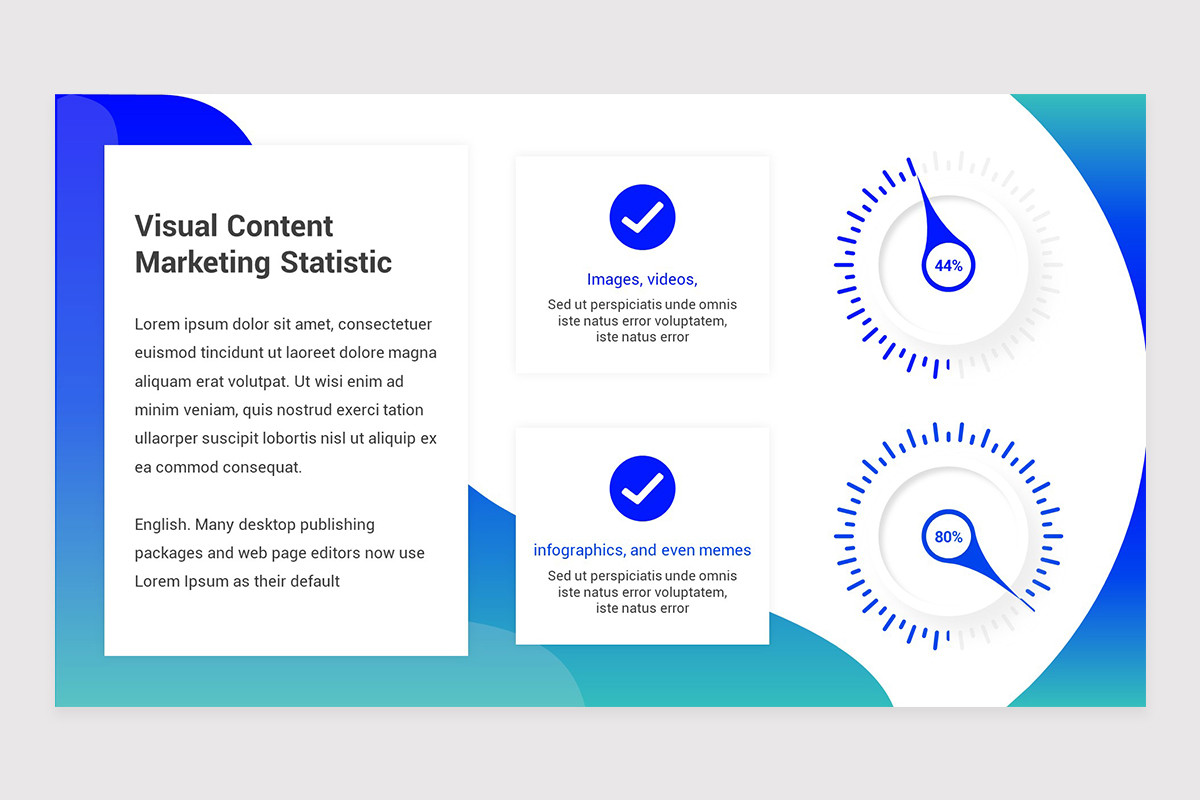 Visual Content Marketing Statistic

Lorem ipsum dolor sit amet, consectetuer euismod tincidunt ut laoreet dolore magna aliquam erat volutpat. Ut wisi enim ad minim veniam, quis nostrud exerci tation ullaorper suscipit lobortis nisl ut aliquip ex ea commod consequat.

English. Many desktop publishing packages and web page editors now use Lorem Ipsum as their default

Images, videos,

Sed ut perspiciatis unde omnis iste natus error voluptatem, iste natus error

44%

infographics, and even memes

Sed ut perspiciatis unde omnis iste natus error voluptatem, iste natus error

80%